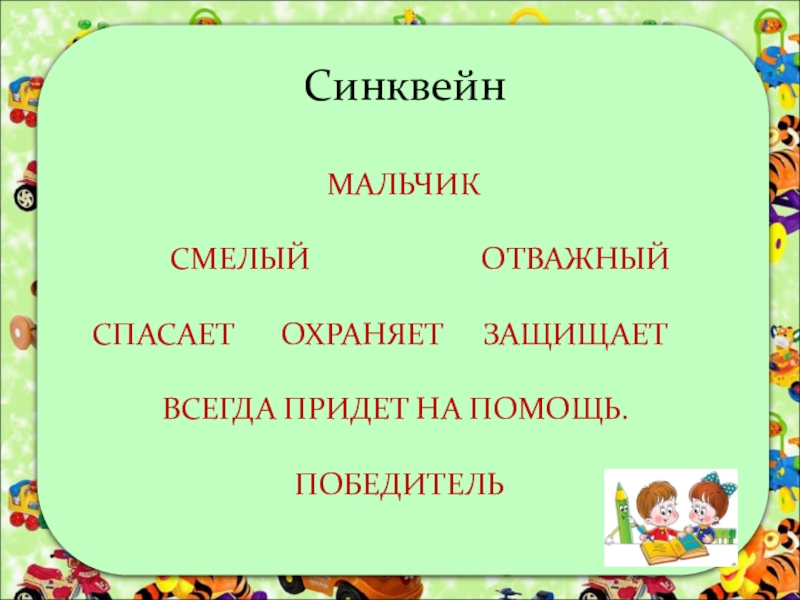 Синквейн

МАЛЬЧИК

СМЕЛЫЙ ОТВАЖНЫЙ

СПАСАЕТ ОХРАНЯЕТ ЗАЩИЩАЕТ

ВСЕГДА ПРИДЕТ НА ПОМОЩЬ.

ПОБЕДИТЕЛЬ